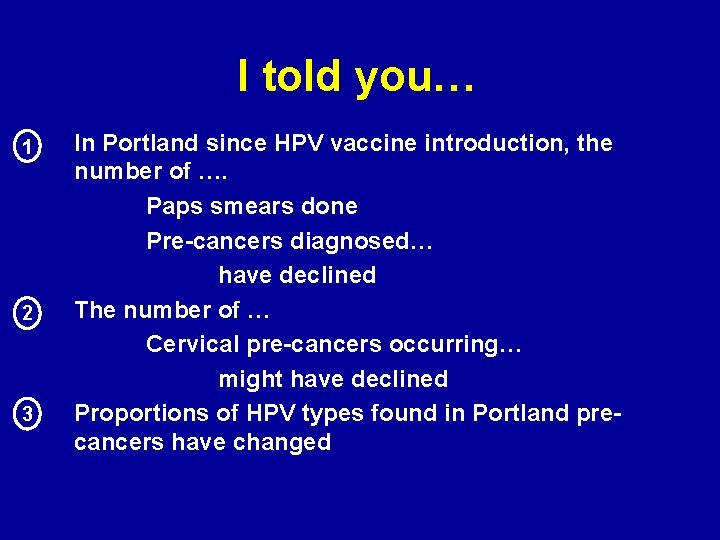 I told you…

① In Portland since HPV vaccine introduction, the number of ….

Paps smears done

Pre-cancers diagnosed…

have declined

② The number of …

Cervical pre-cancers occurring…

might have declined

③ Proportions of HPV types found in Portland pre-cancers have changed